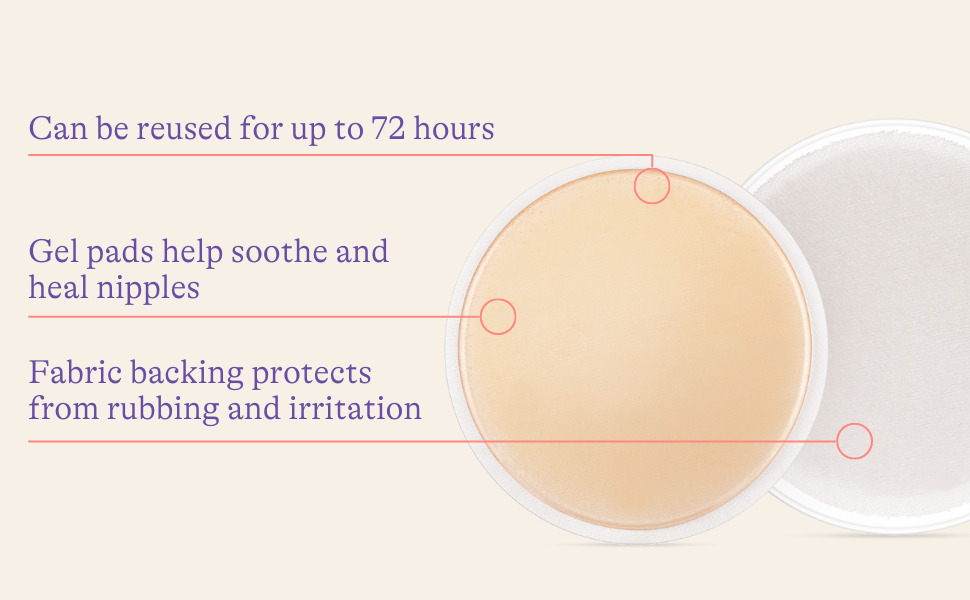 Can be reused for up to 72 hours

Gel pads help soothe and heal nipples

Fabric backing protects from rubbing and irritation